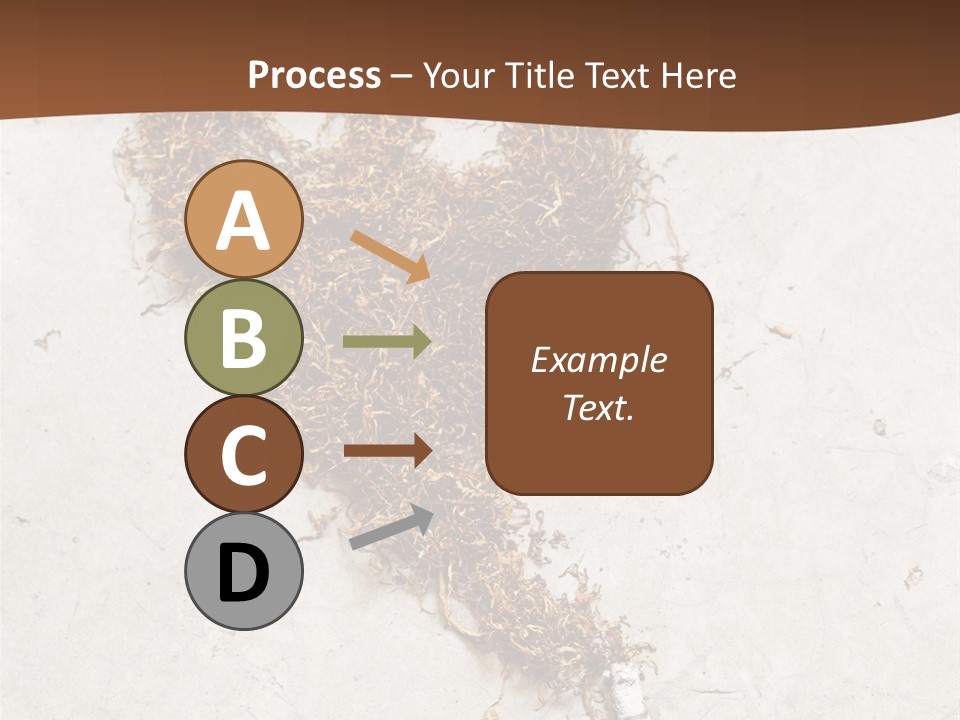 Process – Your Title Text Here

A

B

C

D

Example Text.